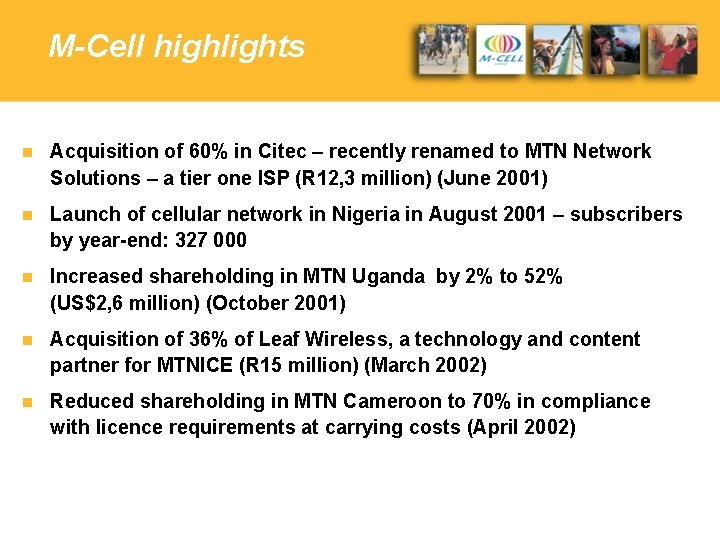 M-Cell highlights

M-CELL

- Acquisition of 60% in Citec – recently renamed to MTN Network Solutions – a tier one ISP (R12,3 million) (June 2001)
- Launch of cellular network in Nigeria in August 2001 – subscribers by year-end: 327 000
- Increased shareholding in MTN Uganda by 2% to 52% (US$2,6 million) (October 2001)
- Acquisition of 36% of Leaf Wireless, a technology and content partner for MTNICE (R15 million) (March 2002)
- Reduced shareholding in MTN Cameroon to 70% in compliance with licence requirements at carrying costs (April 2002)